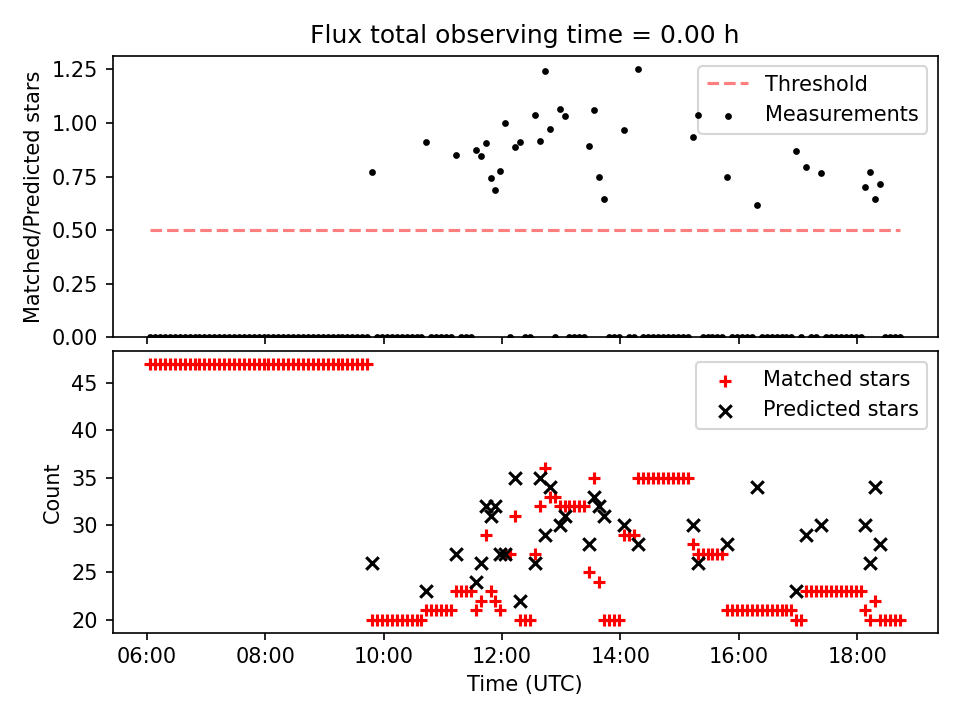 Flux total observing time = 0.00 h

Matched/Predicted stars

1.25
1.00
0.75
0.50
0.25
0.00

Threshold
Measurements

Count

45
40
35
30
25
20

Matched stars
Predicted stars

06:00
08:00
10:00
12:00
14:00
16:00
18:00

Time (UTC)